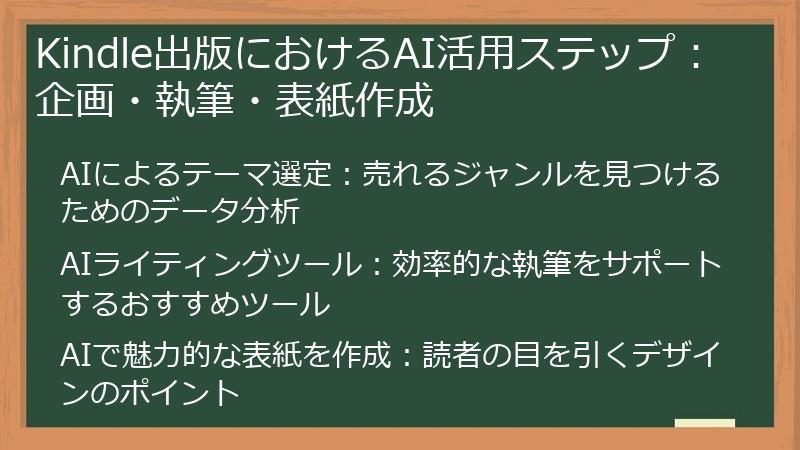 Kindle出版におけるAI活用ステップ：企画・執筆・表紙作成

AIによるテーマ選定：売れるジャンルを見つけるためのデータ分析

AIライティングツール：効率的な執筆をサポートするおすすめツール

AIで魅力的な表紙を作成：読者の目を引くデザインのポイント